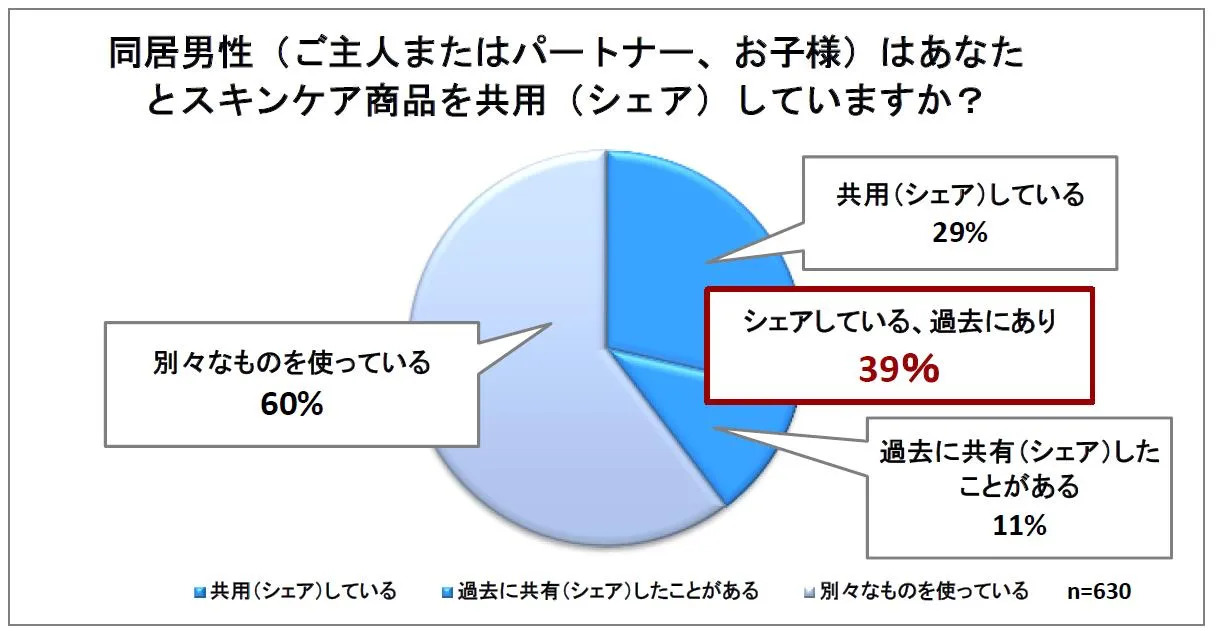 同居男性（ご主人またはパートナー、お子様）はあなたとスキンケア商品を共用（シェア）していますか？

共用（シェア）している
29%

シェアしている、過去にあり
39%

別々なものを使っている
60%

過去に共有（シェア）したことがある
11%

共用（シェア）している　過去に共有（シェア）したことがある　別々なものを使っている　n=630